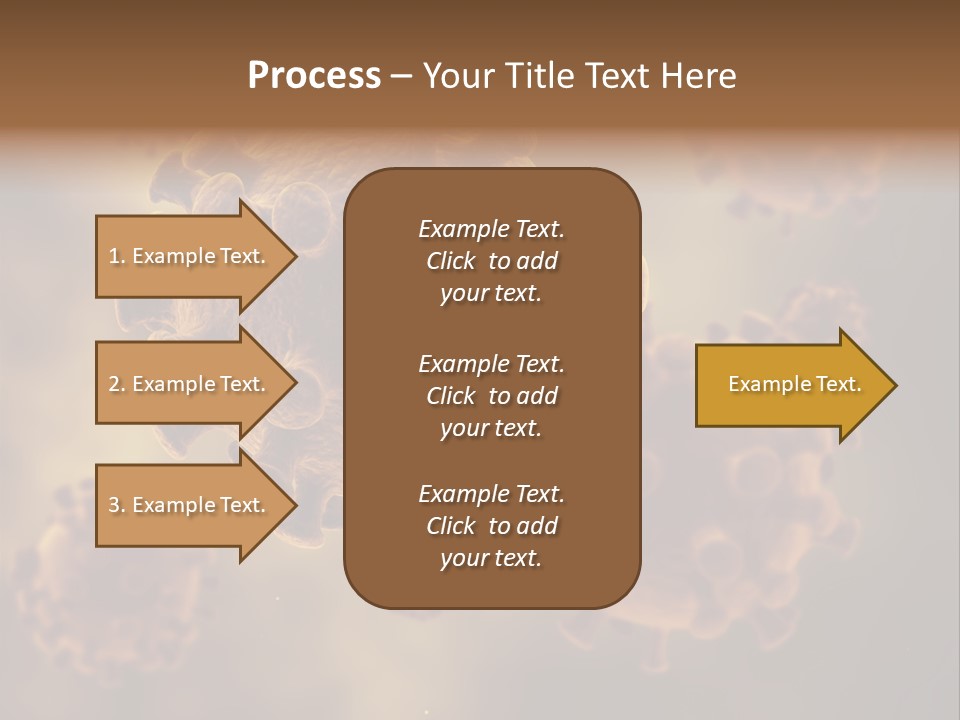 Process – Your Title Text Here

1. Example Text.

2. Example Text.

3. Example Text.

Example Text. Click to add your text.

Example Text. Click to add your text.

Example Text. Click to add your text.

Example Text.